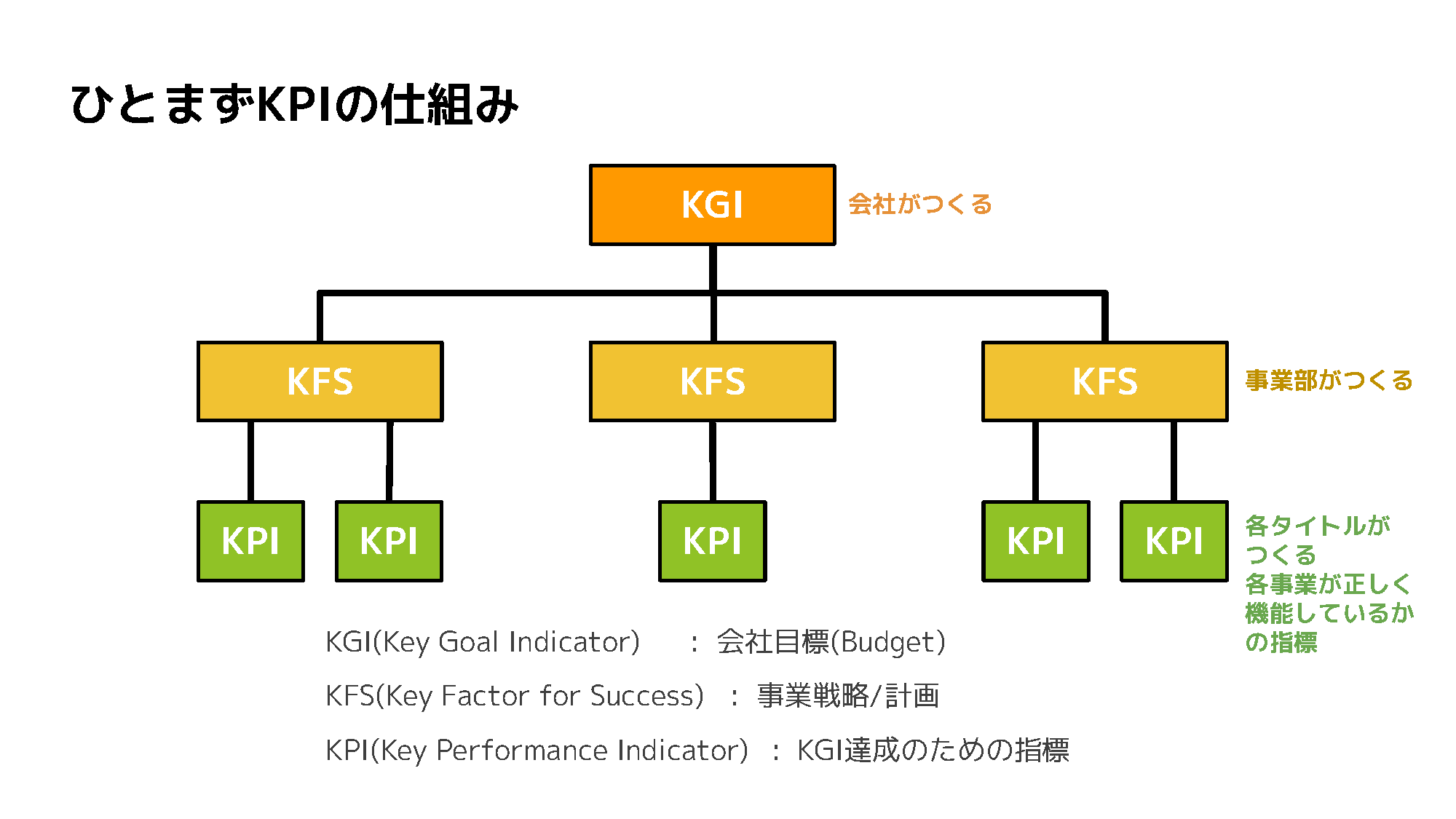 ひとまずKPIの仕組み

KGI

会社がつくる

KFS

KFS

KFS

事業部がつくる

KPI

KPI

KPI

KPI

KPI

各タイトルがつくる
各事業が正しく機能しているかの指標

KGI(Key Goal Indicator) ： 会社目標(Budget)

KFS(Key Factor for Success) ： 事業戦略/計画

KPI(Key Performance Indicator) ： KGI達成のための指標